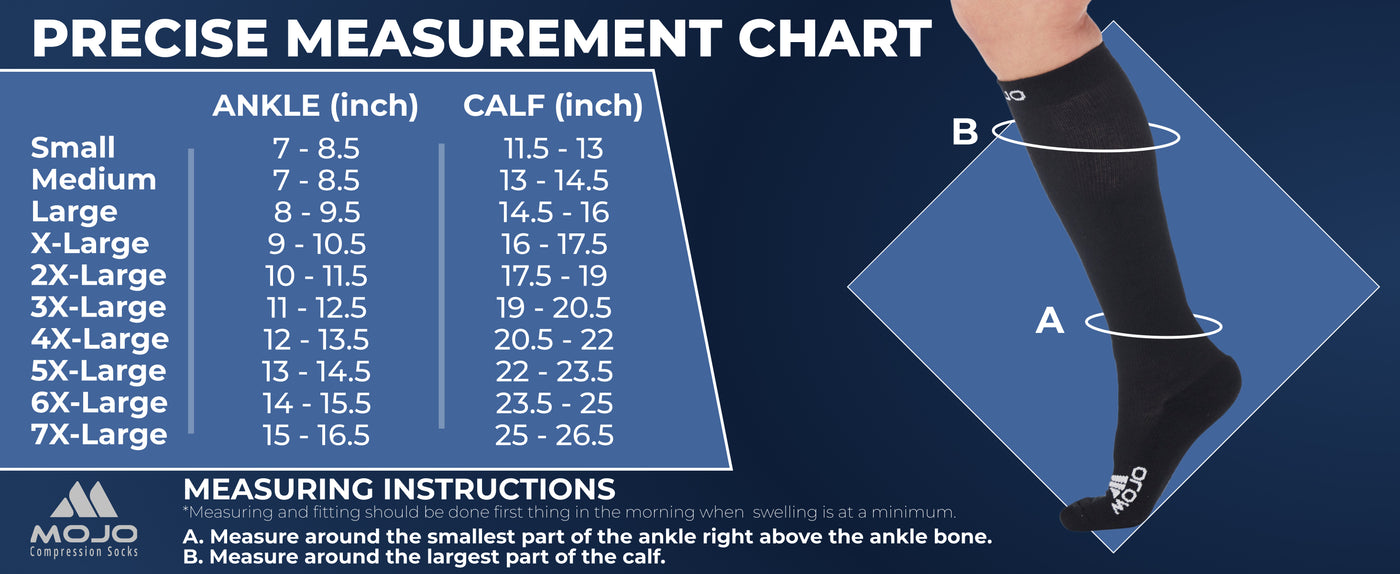 PRECISE MEASUREMENT CHART

| | ANKLE (inch) | CALF (inch) |
|---|---|---|
| Small | 7 - 8.5 | 11.5 - 13 |
| Medium | 7 - 8.5 | 13 - 14.5 |
| Large | 8 - 9.5 | 14.5 - 16 |
| X-Large | 9 - 10.5 | 16 - 17.5 |
| 2X-Large | 10 - 11.5 | 17.5 - 19 |
| 3X-Large | 11 - 12.5 | 19 - 20.5 |
| 4X-Large | 12 - 13.5 | 20.5 - 22 |
| 5X-Large | 13 - 14.5 | 22 - 23.5 |
| 6X-Large | 14 - 15.5 | 23.5 - 25 |
| 7X-Large | 15 - 16.5 | 25 - 26.5 |

B

A

MOJO

MOJO

MOJO
Compression Socks

MEASURING INSTRUCTIONS
*Measuring and fitting should be done first thing in the morning when swelling is at a minimum.
A. Measure around the smallest part of the ankle right above the ankle bone.
B. Measure around the largest part of the calf.